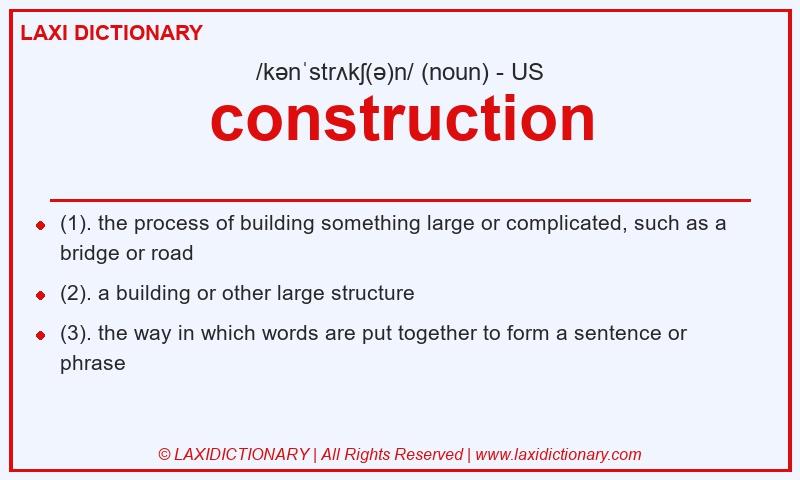 LAXI DICTIONARY

/kənˈstrʌkʃ(ə)n/ (noun) - US

construction

- (1). the process of building something large or complicated, such as a bridge or road
- (2). a building or other large structure
- (3). the way in which words are put together to form a sentence or phrase

© LAXIDICTIONARY | All Rights Reserved | www.laxidictionary.com